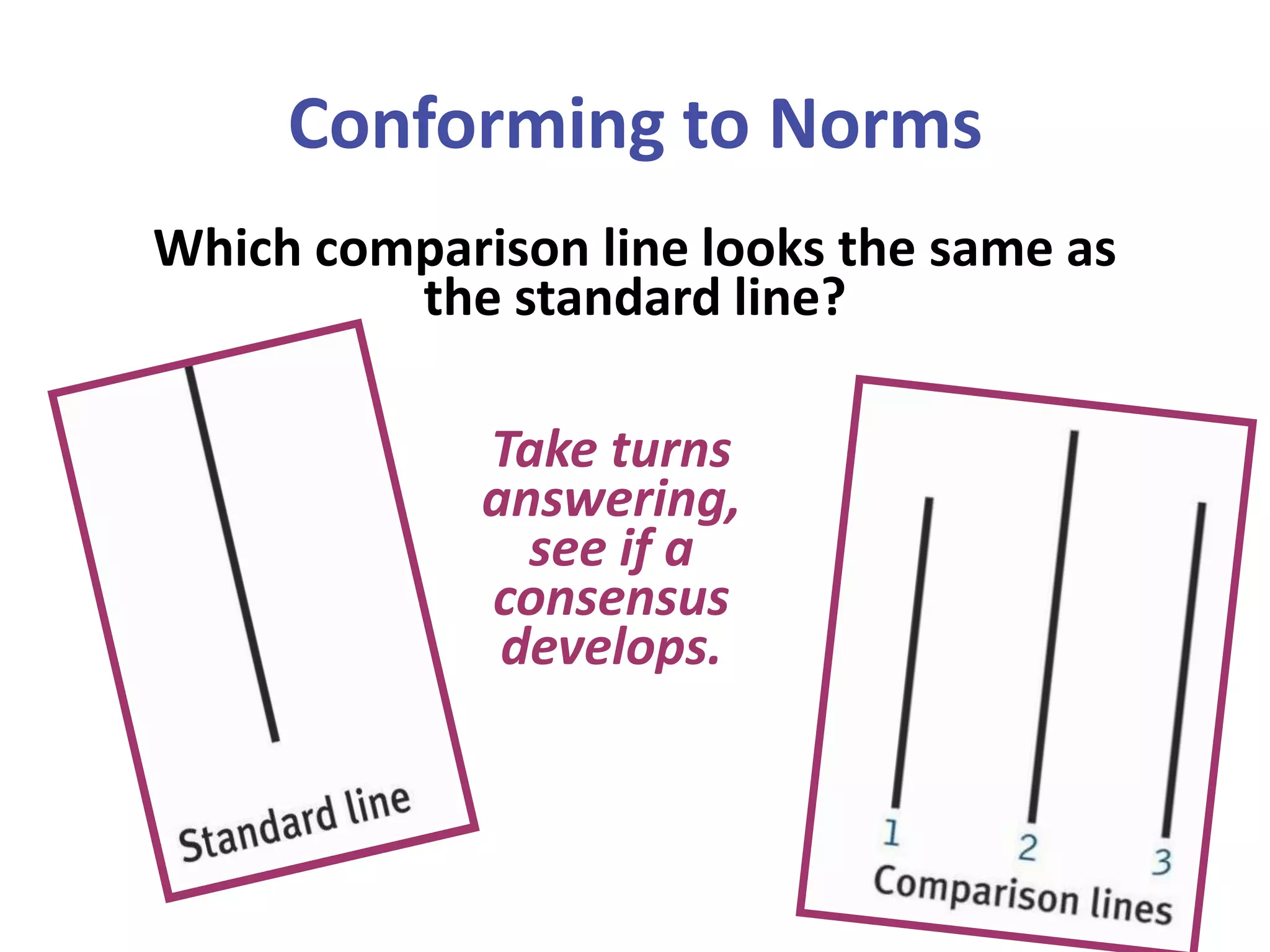 Conforming to Norms

Which comparison line looks the same as the standard line?

Standard line

Take turns answering, see if a consensus develops.

1 2 3
Comparison lines